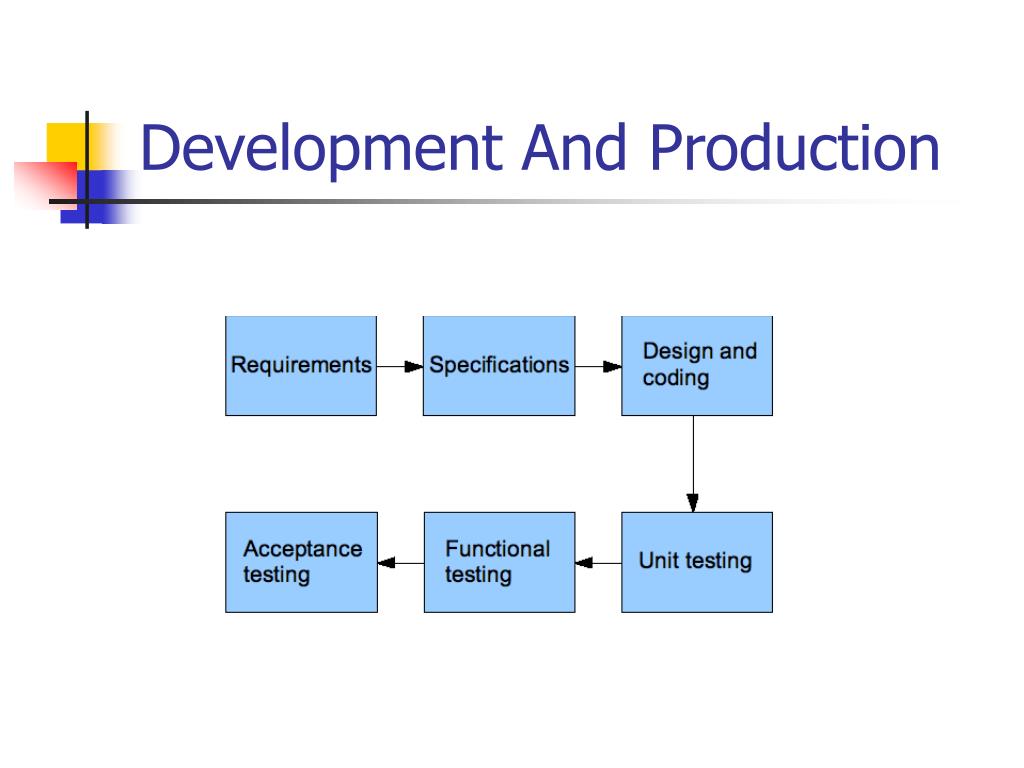 Development And Production

Requirements

Specifications

Design and coding

Unit testing

Functional testing

Acceptance testing